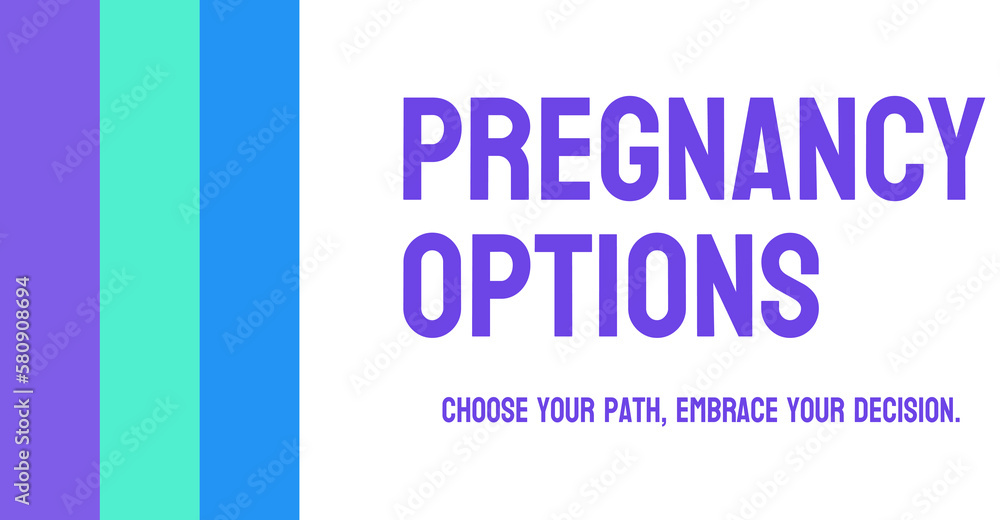 PREGNANCY OPTIONS

CHOOSE YOUR PATH, EMBRACE YOUR DECISION.

Adobe Stock | #580908694